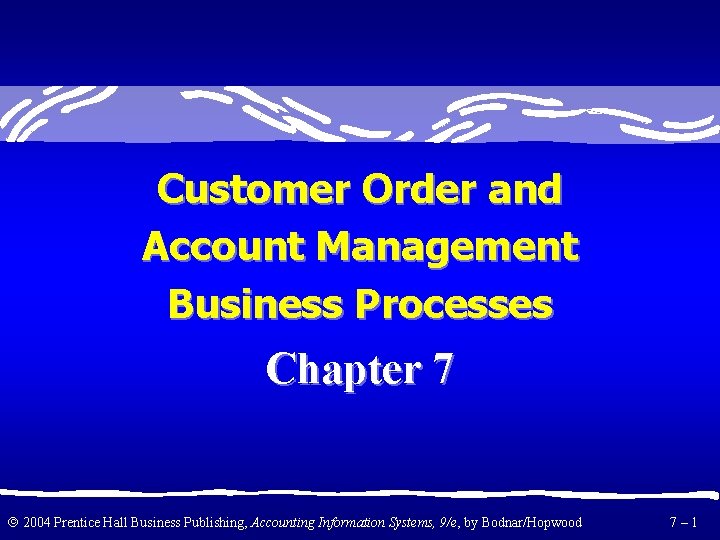 Customer Order and Account Management Business Processes

Chapter 7

© 2004 Prentice Hall Business Publishing, Accounting Information Systems, 9/e, by Bodnar/Hopwood

7 – 1